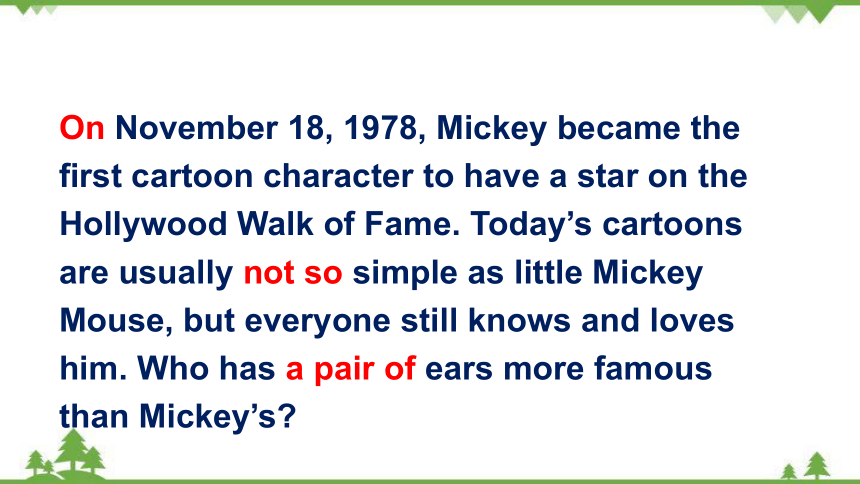 On November 18, 1978, Mickey became the first cartoon character to have a star on the Hollywood Walk of Fame. Today’s cartoons are usually not so simple as little Mickey Mouse, but everyone still knows and loves him. Who has a pair of ears more famous than Mickey’s?